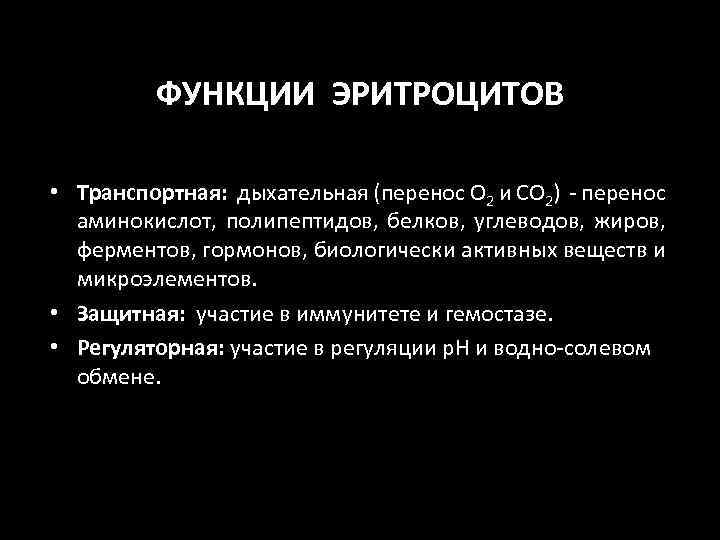 ФУНКЦИИ ЭРИТРОЦИТОВ

• Транспортная: дыхательная (перенос $O_2$ и $CO_2$) - перенос аминокислот, полипептидов, белков, углеводов, жиров, ферментов, гормонов, биологически активных веществ и микроэлементов.

• Защитная: участие в иммунитете и гемостазе.

• Регуляторная: участие в регуляции pH и водно-солевом обмене.